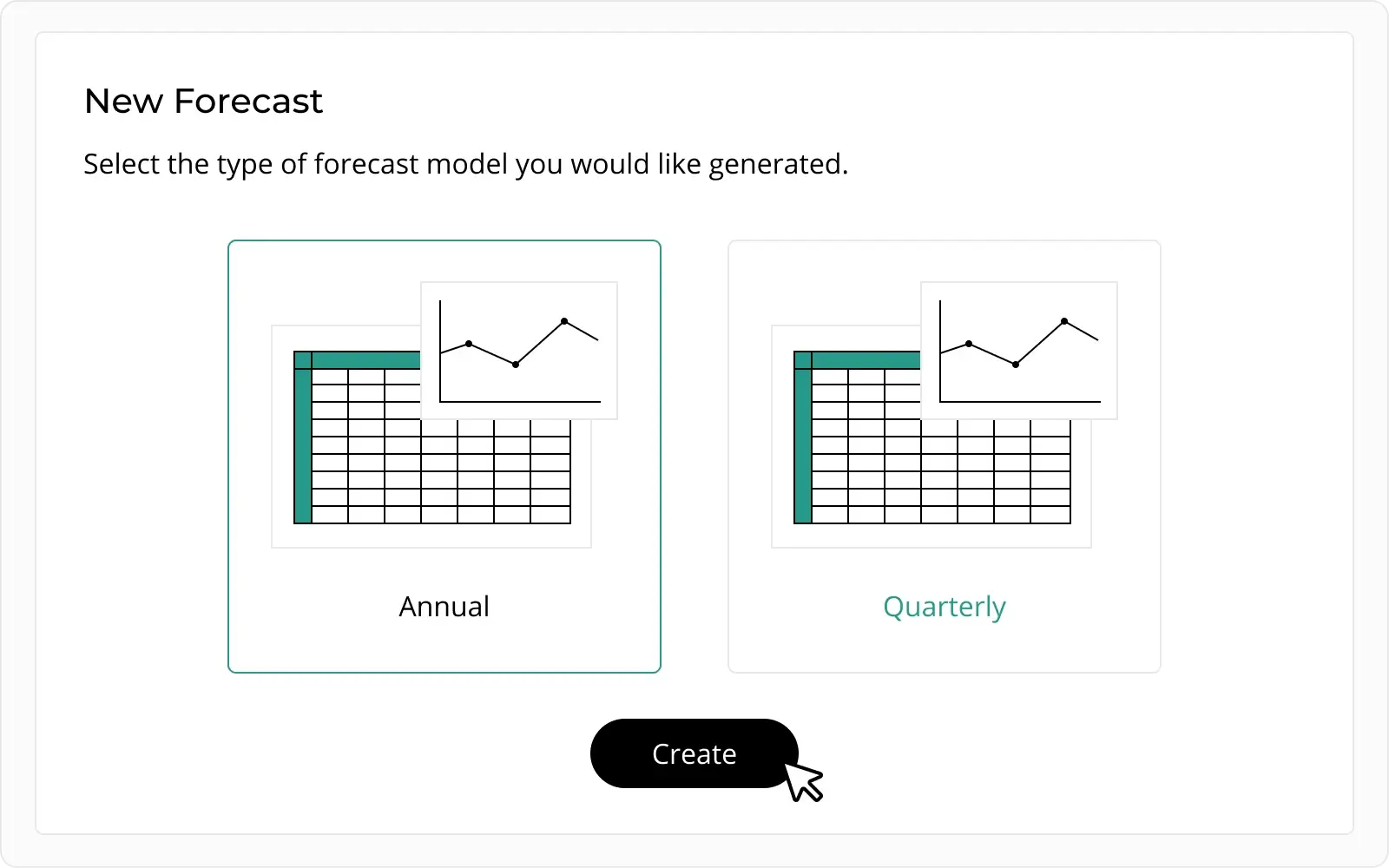 New Forecast

Select the type of forecast model you would like generated.

Annual

Quarterly

Create